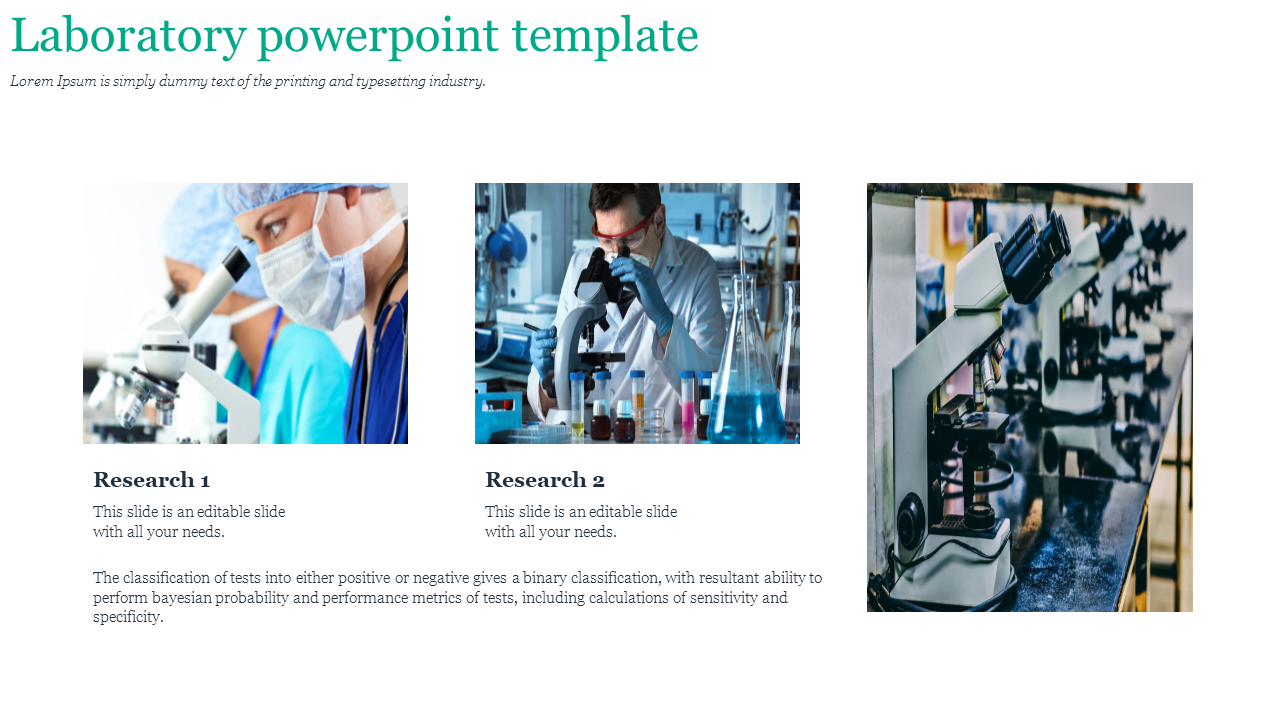 Laboratory powerpoint template

Lorem Ipsum is simply dummy text of the printing and typesetting industry.

Research 1

This slide is an editable slide with all your needs.

Research 2

This slide is an editable slide with all your needs.

The classification of tests into either positive or negative gives a binary classification, with resultant ability to perform bayesian probability and performance metrics of tests, including calculations of sensitivity and specificity.